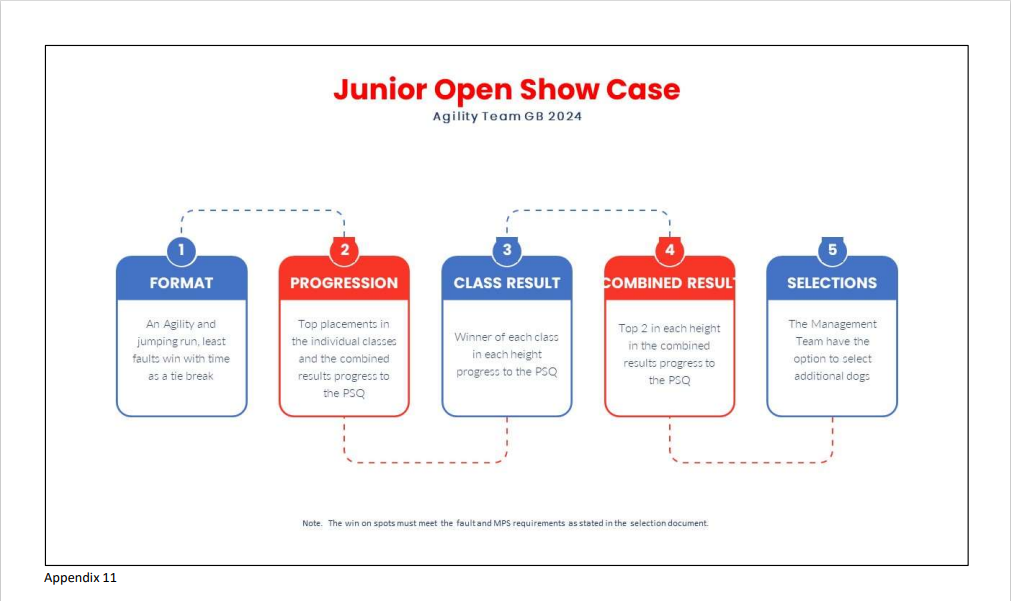 Junior Open Show Case
Agility Team GB 2024

1
FORMAT
An Agility and jumping run, least faults win with time as a tie break

2
PROGRESSION
Top placements in the individual classes and the combined results progress to the PSQ

3
CLASS RESULT
Winner of each class in each height progress to the PSQ

4
COMBINED RESULT
Top 2 in each height in the combined results progress to the PSQ

5
SELECTIONS
The Management Team have the option to select additional dogs

Note. The win on spots must meet the fault and MPS requirements as stated in the selection document.

Appendix 11